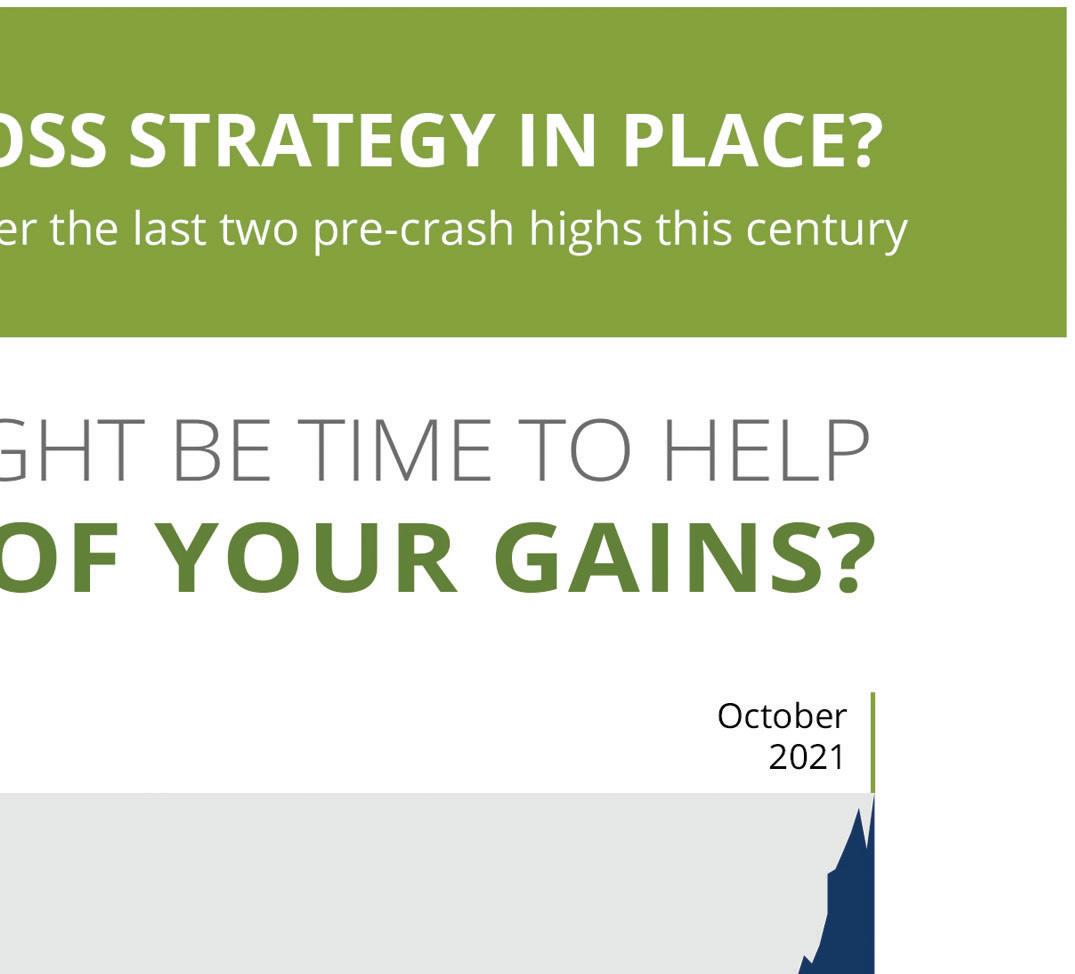 OSS STRATEGY IN PLACE?

er the last two pre-crash highs this century

GHT BE TIME TO HELP
OF YOUR GAINS?

October
2021